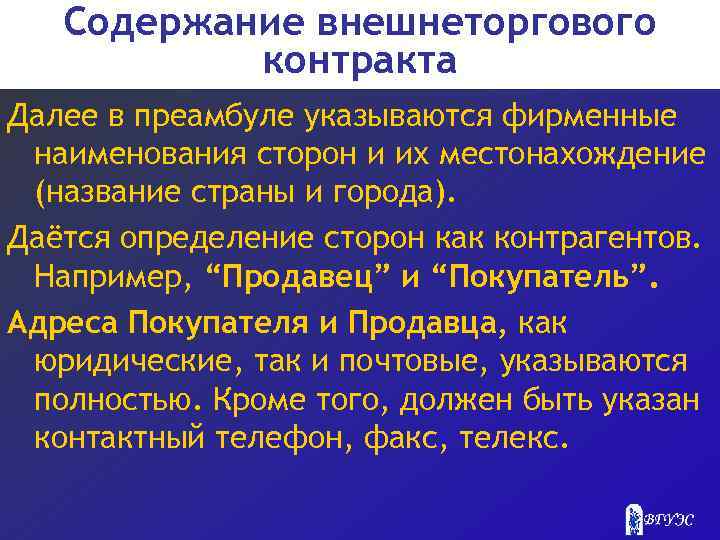 Содержание внешнеторгового контракта

Далее в преамбуле указываются фирменные наименования сторон и их местонахождение (название страны и города).

Даётся определение сторон как контрагентов. Например, “Продавец” и “Покупатель”.

Адреса Покупателя и Продавца, как юридические, так и почтовые, указываются полностью. Кроме того, должен быть указан контактный телефон, факс, телекс.

ВГУЭС